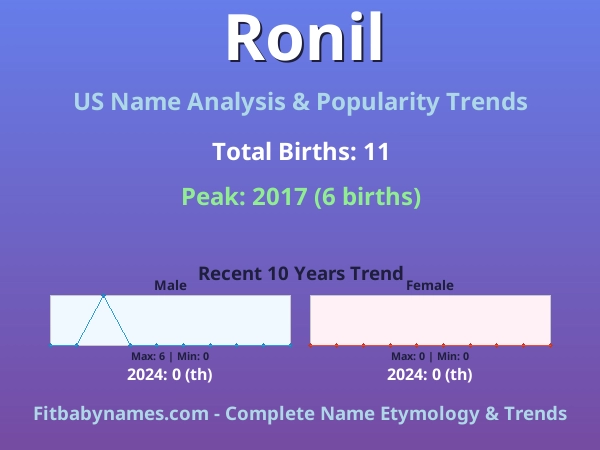 Ronil

US Name Analysis & Popularity Trends

Total Births: 11

Peak: 2017 (6 births)

Recent 10 Years Trend

Male

Max: 6 | Min: 0

2024: 0 (th)

Female

Max: 0 | Min: 0

2024: 0 (th)

Fitbabynames.com - Complete Name Etymology & Trends